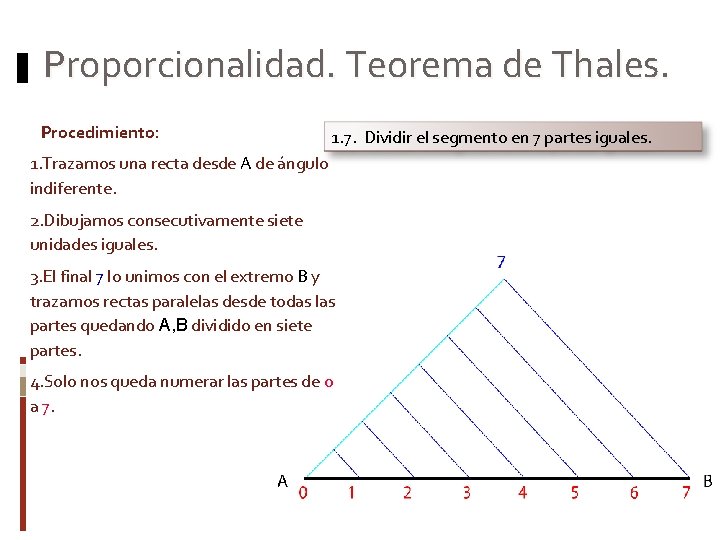 Proporcionalidad. Teorema de Thales.

Procedimiento:

1.Trazamos una recta desde A de ángulo indiferente.

2.Dibujamos consecutivamente siete unidades iguales.

3.El final 7 lo unimos con el extremo B y trazamos rectas paralelas desde todas las partes quedando A,B dividido en siete partes.

4.Solo nos queda numerar las partes de 0 a 7.

1.7. Dividir el segmento en 7 partes iguales.

7

A 0 1 2 3 4 5 6 7 B